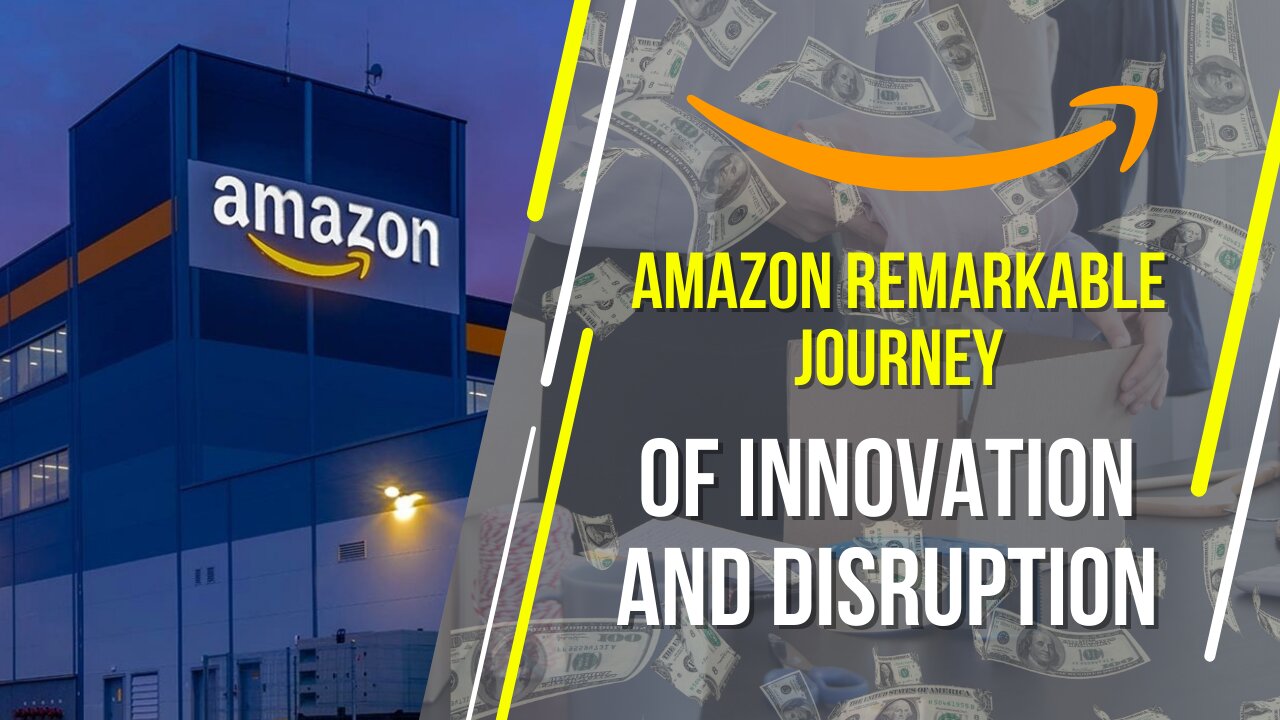 amazon

AMAZON REMARKABLE JOURNEY

OF INNOVATION AND DISRUPTION